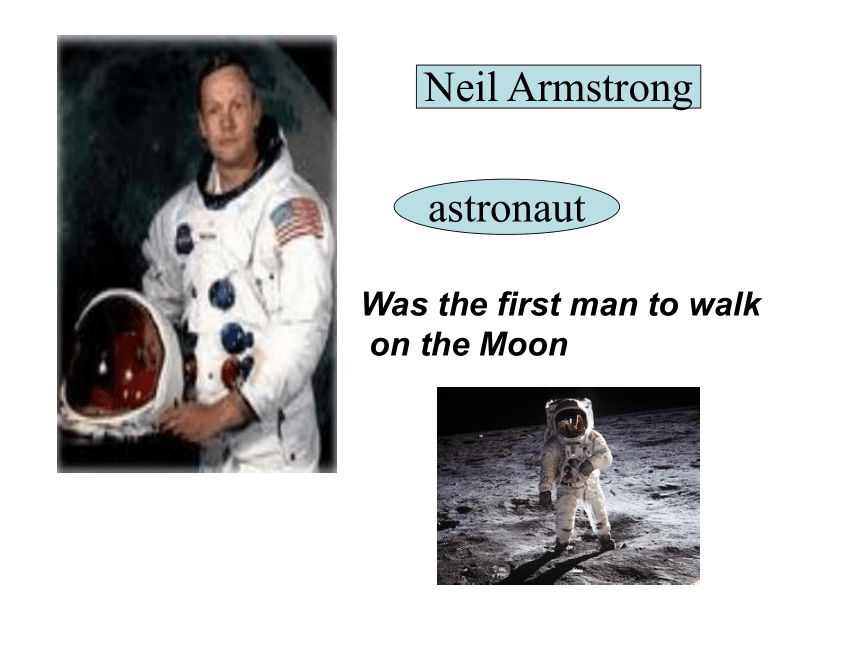 Neil Armstrong

astronaut

Was the first man to walk on the Moon